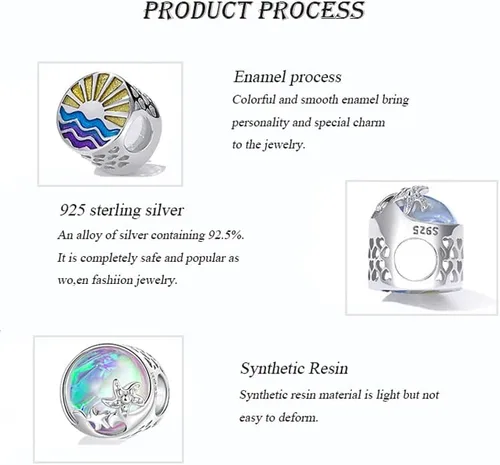 PRODUCT PROCESS

Enamel process

Colorful and smooth enamel bring personality and special charm to the jewelry.

925 sterling silver

An alloy of silver containing 92.5%. It is completely safe and popular as wo,en fashiion jewelry.

S925

Synthetic Resin

Synthetic resin material is light but not easy to deform.